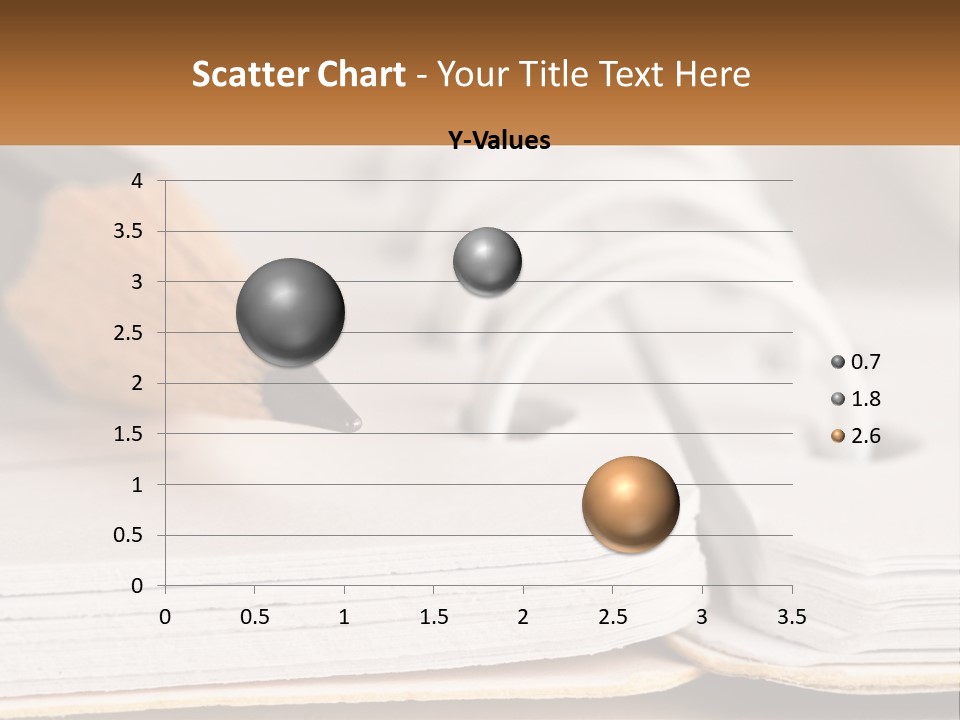 Scatter Chart - Your Title Text Here

Y-Values

4
3.5
3
2.5
2
1.5
1
0.5
0

0 0.5 1 1.5 2 2.5 3 3.5

0.7
1.8
2.6